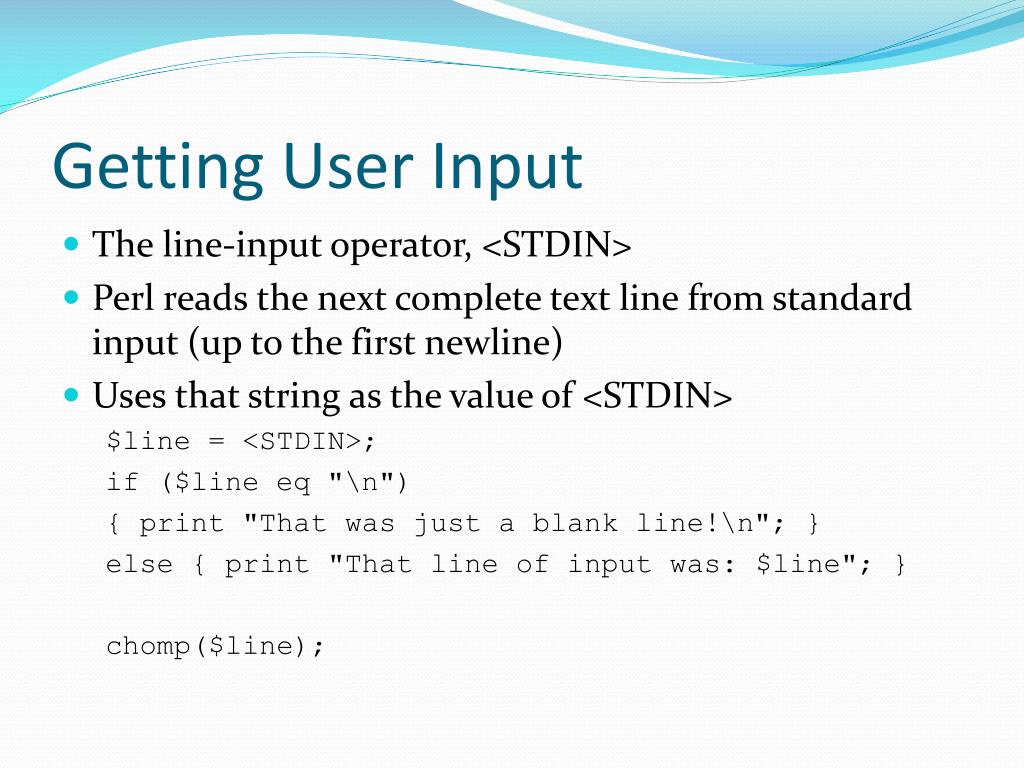 Getting User Input

The line-input operator, <STDIN>

Perl reads the next complete text line from standard input (up to the first newline)

Uses that string as the value of <STDIN>

$line = <STDIN>;
if ($line eq "\n")
{ print "That was just a blank line!\n"; }
else { print "That line of input was: $line"; }

chomp($line);